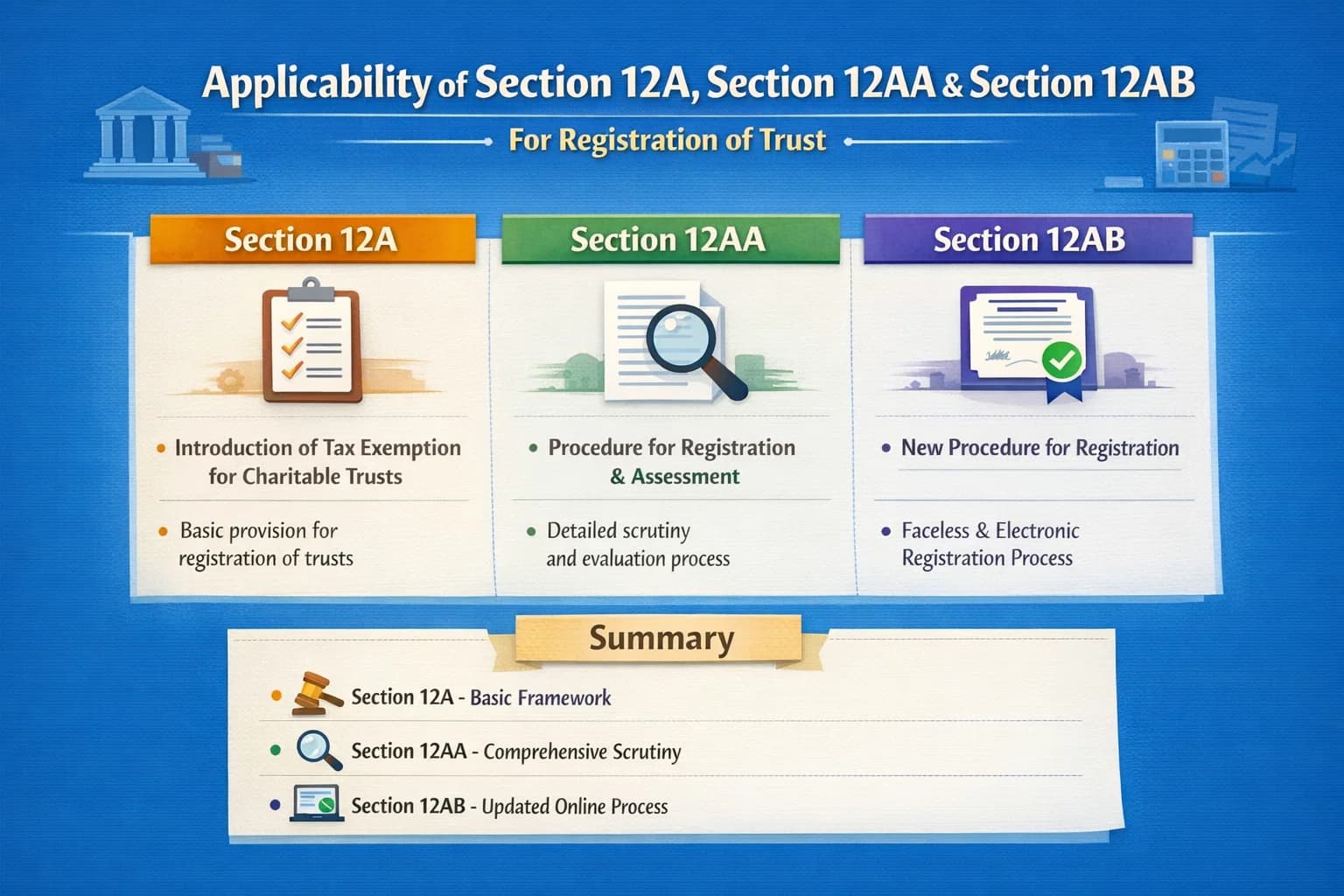 Applicability of Section 12A, Section 12AA & Section 12AB

For Registration of Trust

Section 12A

• Introduction of Tax Exemption for Charitable Trusts

• Basic provision for registration of trusts

Section 12AA

• Procedure for Registration & Assessment

• Detailed scrutiny and evaluation process

Section 12AB

• New Procedure for Registration

• Faceless & Electronic Registration Process

Summary

• Section 12A - Basic Framework

• Section 12AA - Comprehensive Scrutiny

• Section 12AB - Updated Online Process